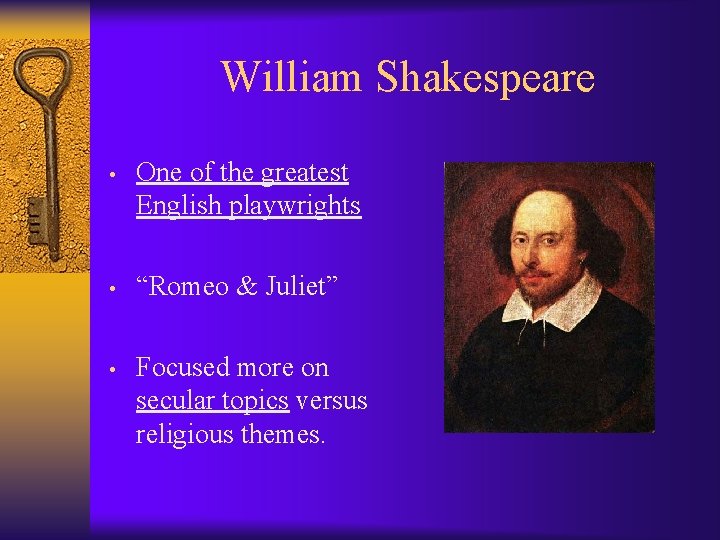 William Shakespeare

• One of the greatest English playwrights

• “Romeo & Juliet”

• Focused more on secular topics versus religious themes.